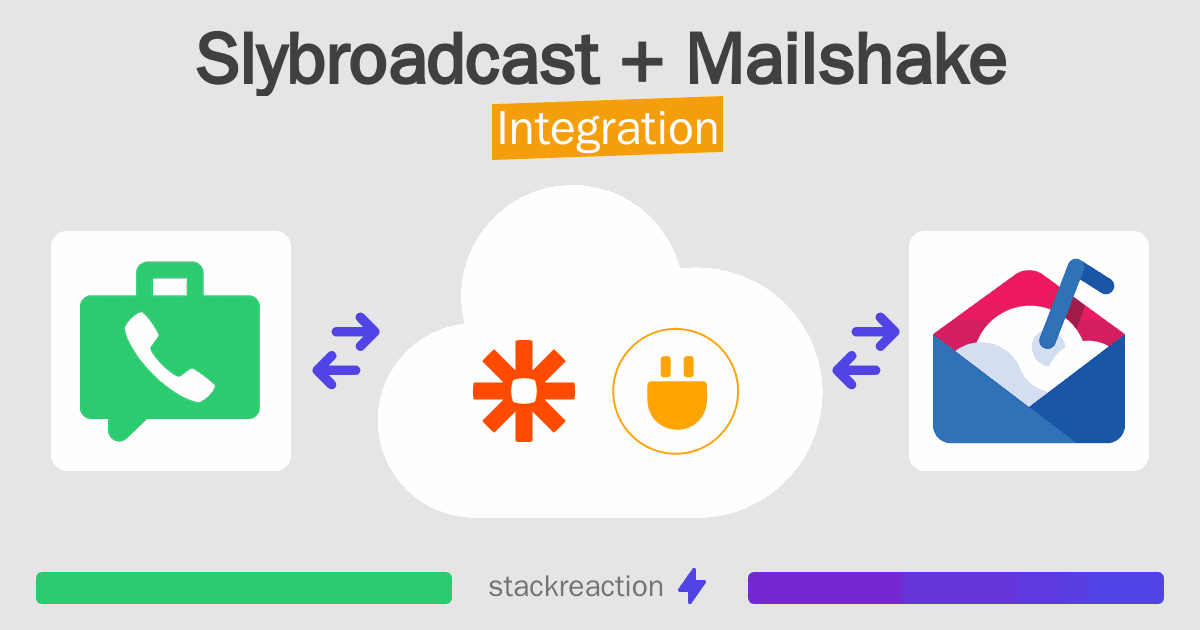 Slybroadcast + Mailshake
Integration

stackreaction